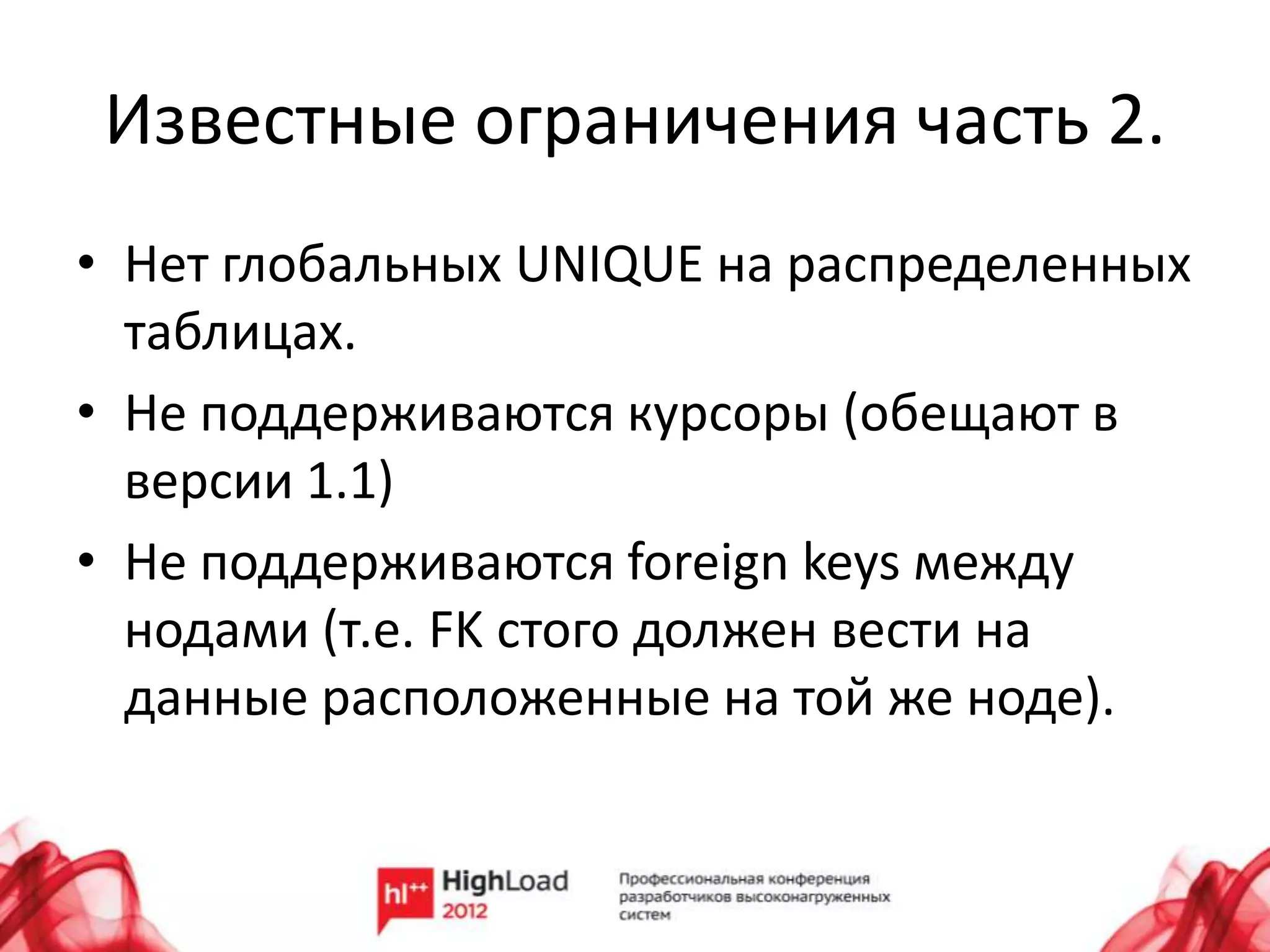 Известные ограничения часть 2.

• Нет глобальных UNIQUE на распределенных таблицах.

• Не поддерживаются курсоры (обещают в версии 1.1)

• Не поддерживаются foreign keys между нодами (т.е. FK стого должен вести на данные расположенные на той же ноде).

hl++ HighLoad 2012

Профессиональная конференция разработчиков высоконагруженных систем